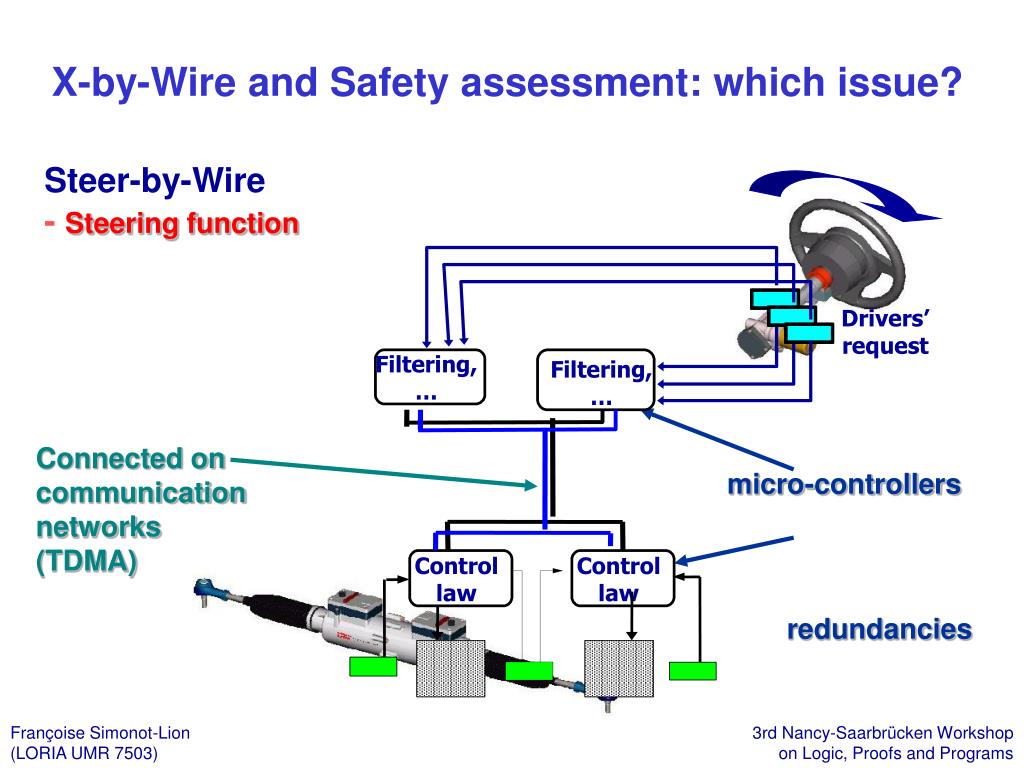 X-by-Wire and Safety assessment: which issue?

Steer-by-Wire

- Steering function

Drivers' request

Filtering, …

Filtering, …

Connected on communication networks (TDMA)

micro-controllers

Control law

Control law

redundancies

Françoise Simonot-Lion
(LORIA UMR 7503)

3rd Nancy-Saarbrücken Workshop
on Logic, Proofs and Programs